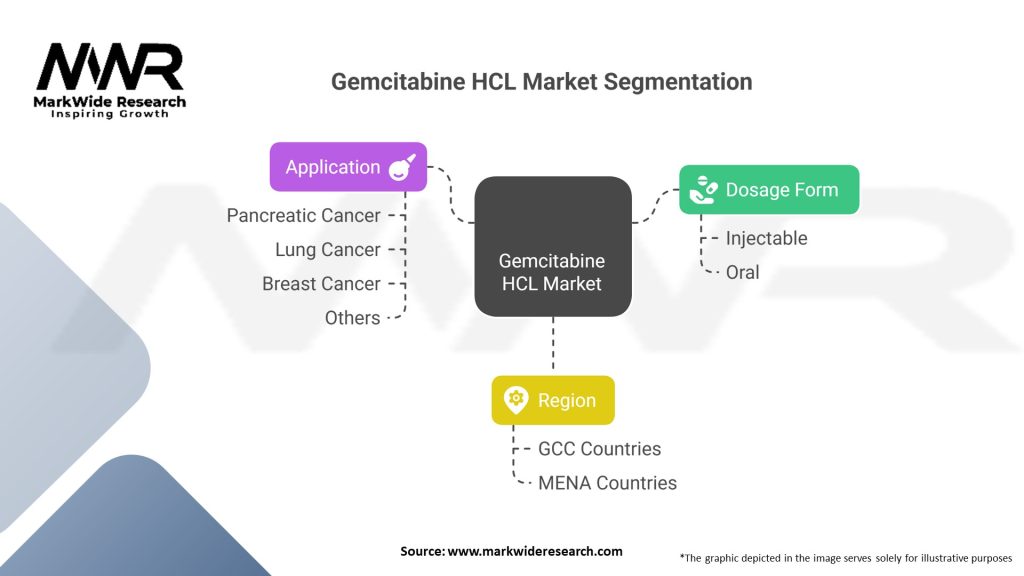 MWR
MarkWide Research
Inspiring Growth

Gemcitabine HCL Market Segmentation

Application
Pancreatic Cancer
Lung Cancer
Breast Cancer
Others

Gemcitabine HCL Market

Dosage Form
Injectable
Oral

Region
GCC Countries
MENA Countries

Source: www.markwideresearch.com

*The graphic depicted in the image serves solely for illustrative purposes